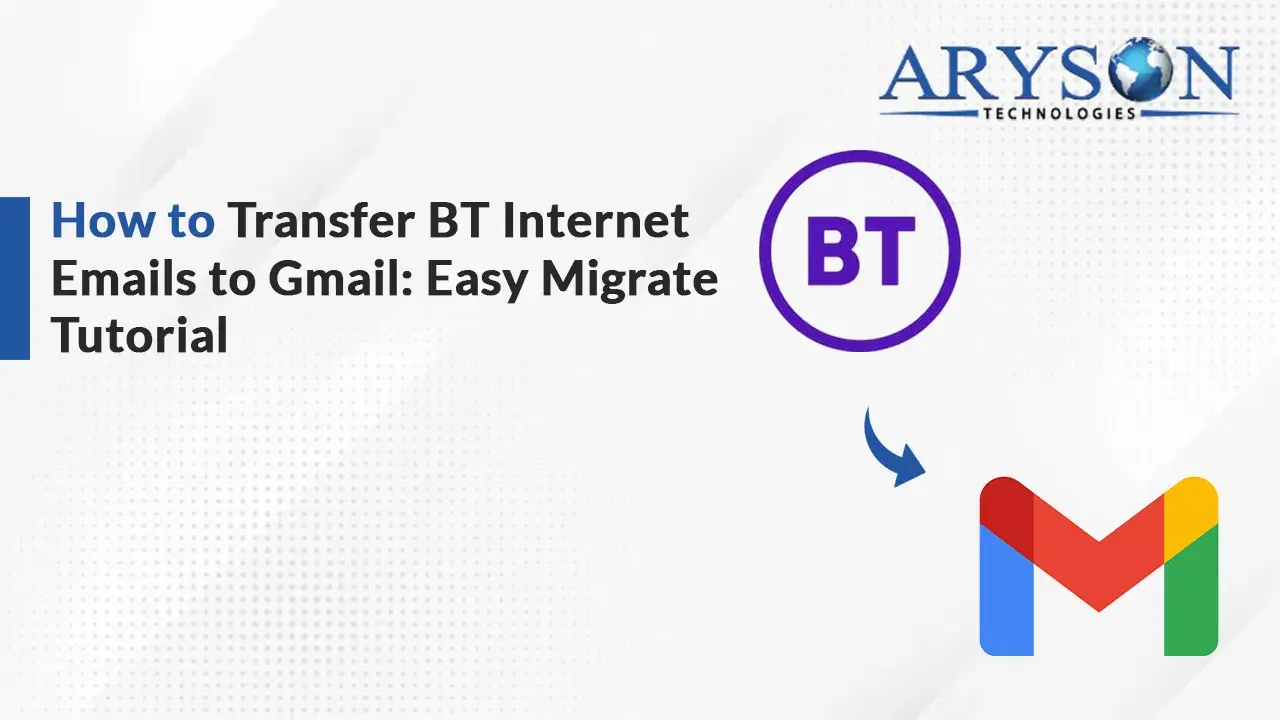 ARYSON
TECHNOLOGIES

How to Transfer BT Internet Emails to Gmail: Easy Migrate Tutorial

BT